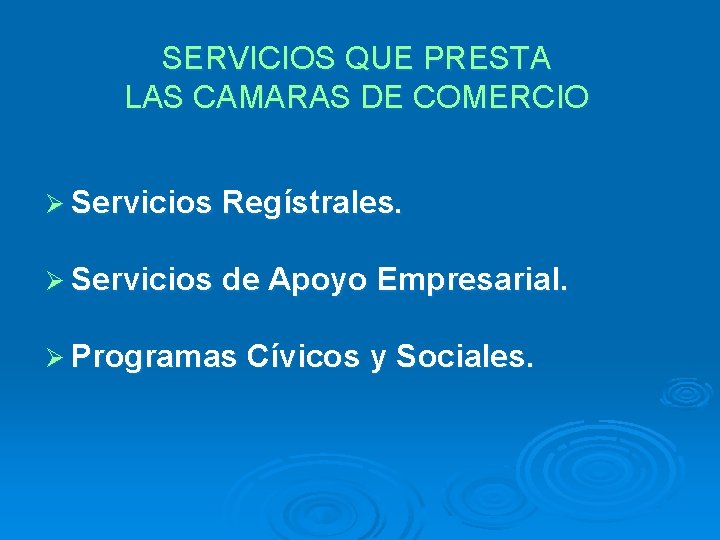 SERVICIOS QUE PRESTA
LAS CAMARAS DE COMERCIO

➢ Servicios Regístrales.

➢ Servicios de Apoyo Empresarial.

➢ Programas Cívicos y Sociales.